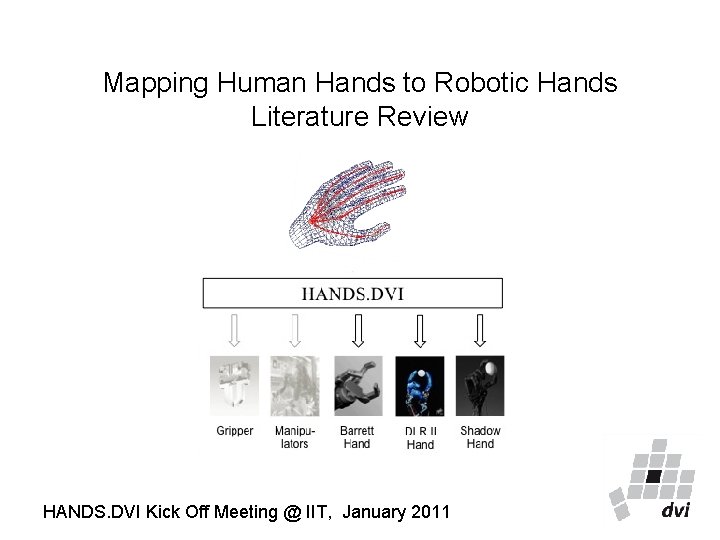 Mapping Human Hands to Robotic Hands
Literature Review

HANDS.DVI

Gripper

Manipulators

Barrett Hand

DLR II Hand

Shadow Hand

HANDS.DVI Kick Off Meeting @ IIT, January 2011

dvi